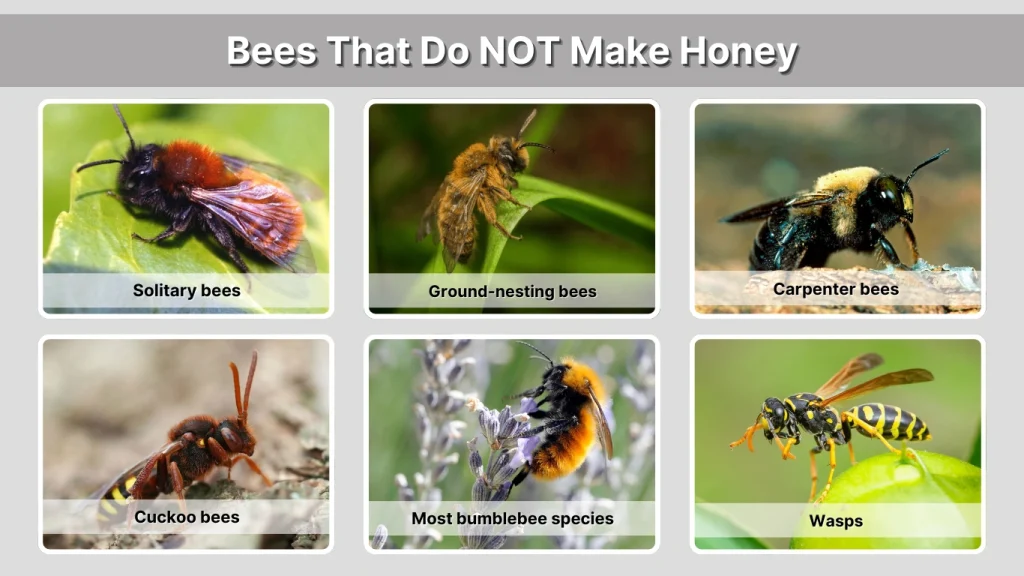 Bees That Do NOT Make Honey

Solitary bees

Ground-nesting bees

Carpenter bees

Cuckoo bees

Most bumblebee species

Wasps